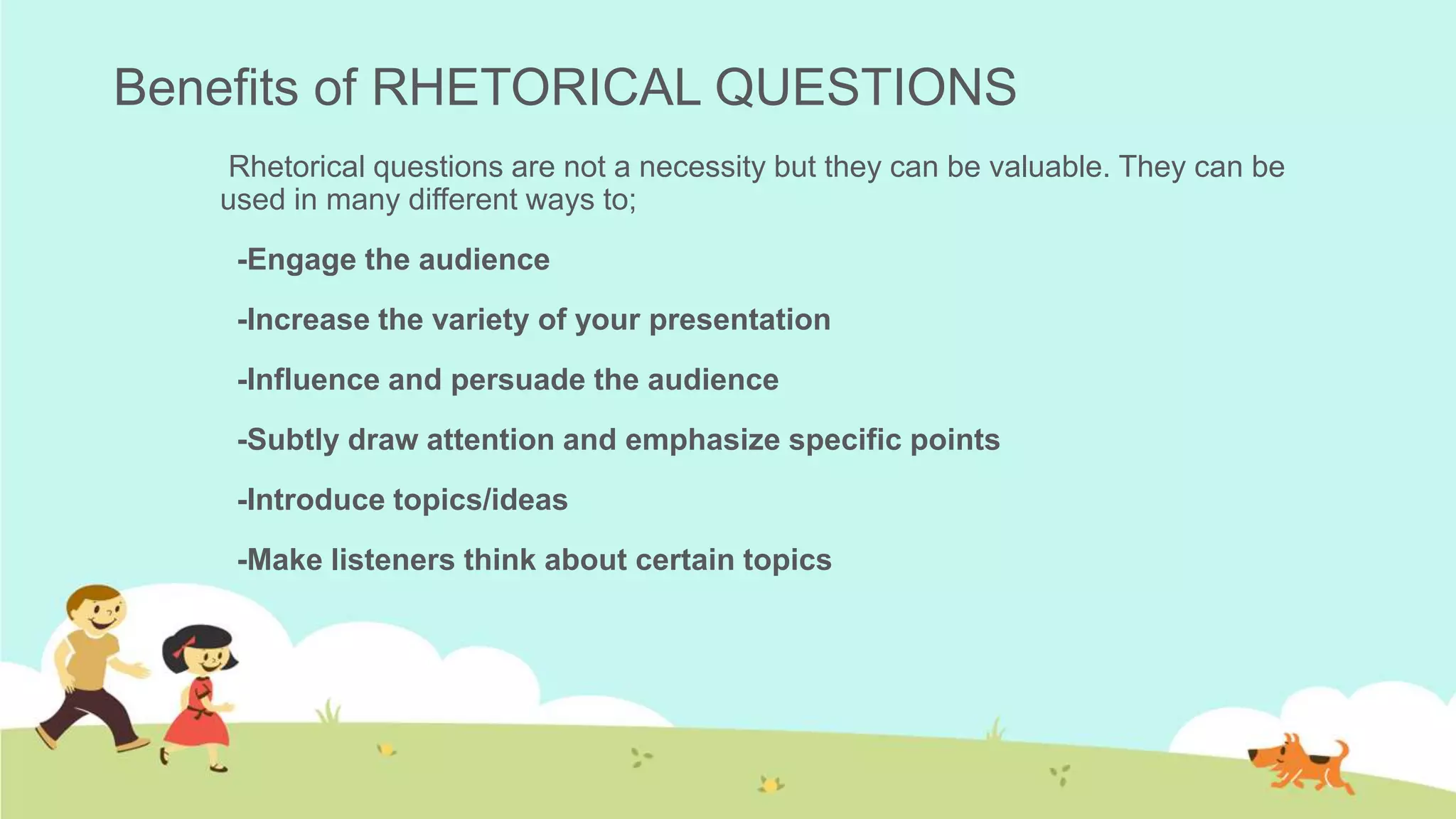 Benefits of RHETORICAL QUESTIONS

Rhetorical questions are not a necessity but they can be valuable. They can be used in many different ways to;

-Engage the audience

-Increase the variety of your presentation

-Influence and persuade the audience

-Subtly draw attention and emphasize specific points

-Introduce topics/ideas

-Make listeners think about certain topics